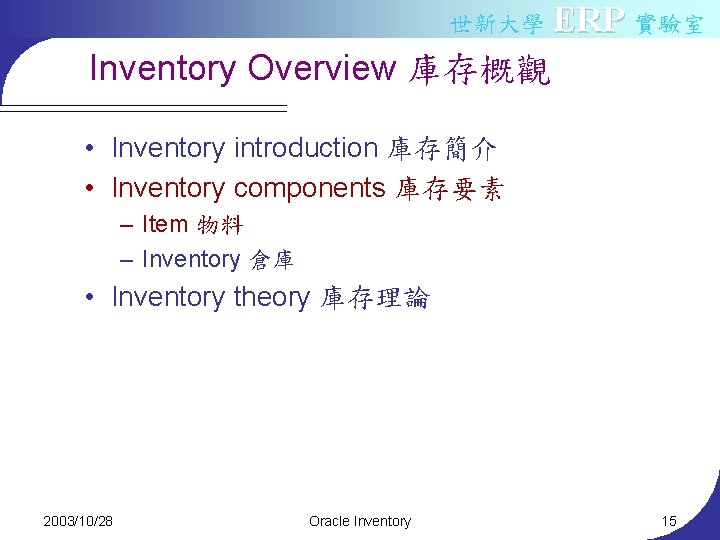 世新大學 ERP 實驗室

Inventory Overview 庫存概觀

• Inventory introduction 庫存簡介
• Inventory components 庫存要素
– Item 物料
– Inventory 倉庫
• Inventory theory 庫存理論

2003/10/28

Oracle Inventory

15